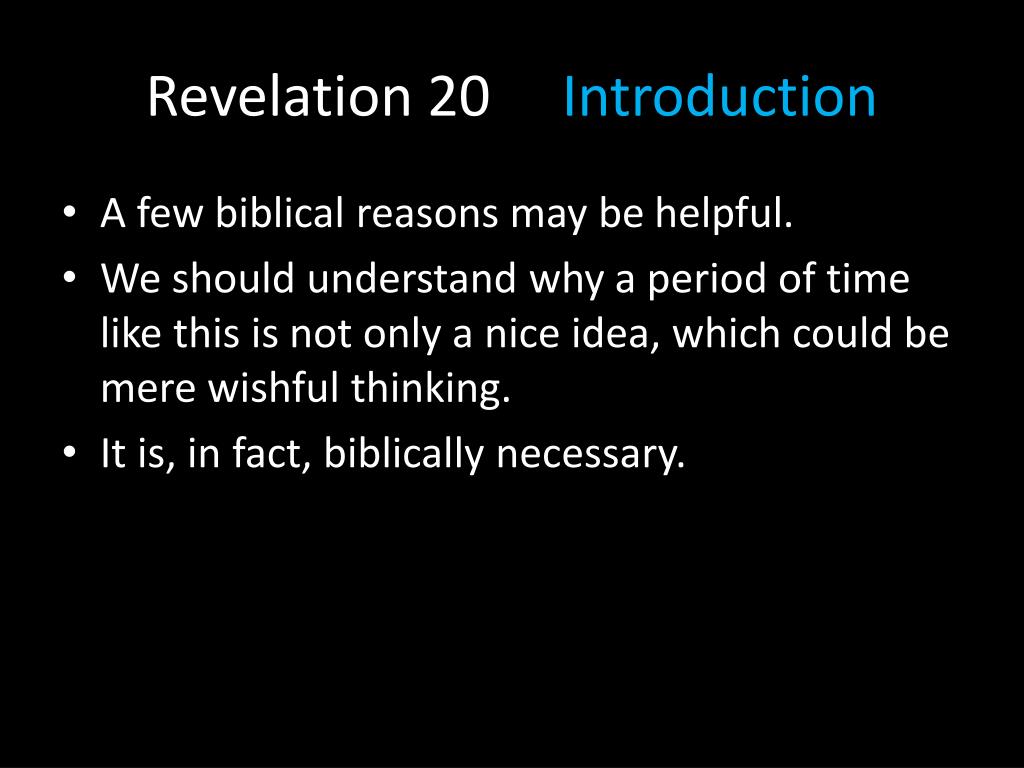 Revelation 20 Introduction

• A few biblical reasons may be helpful.
• We should understand why a period of time like this is not only a nice idea, which could be mere wishful thinking.
• It is, in fact, biblically necessary.